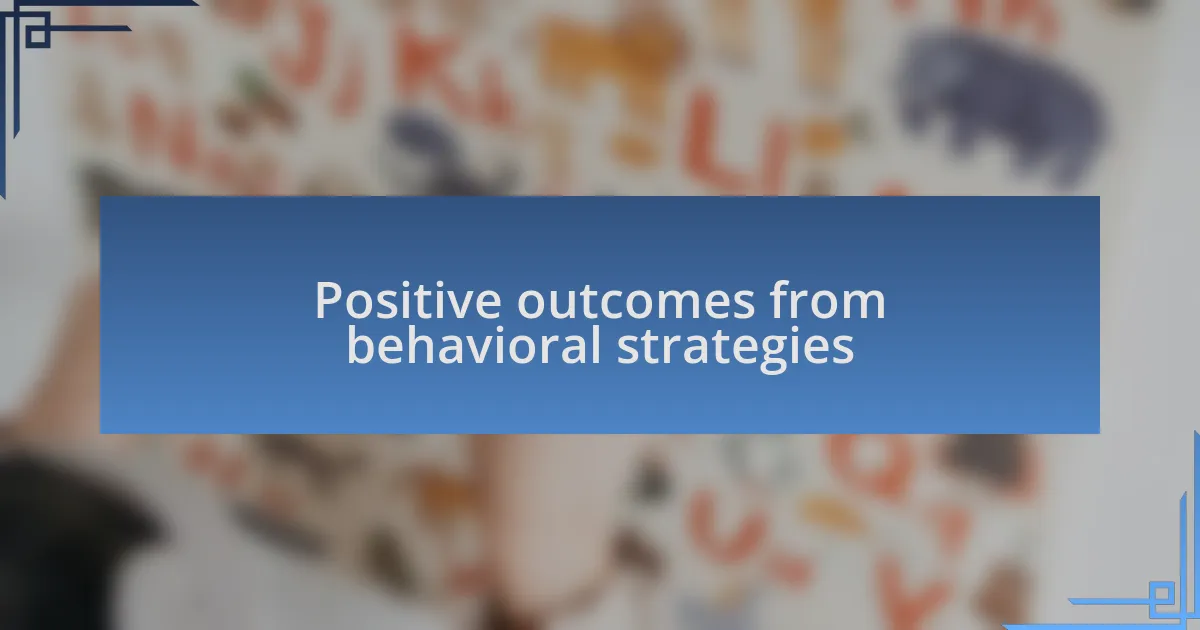 Positive outcomes from behavioral strategies